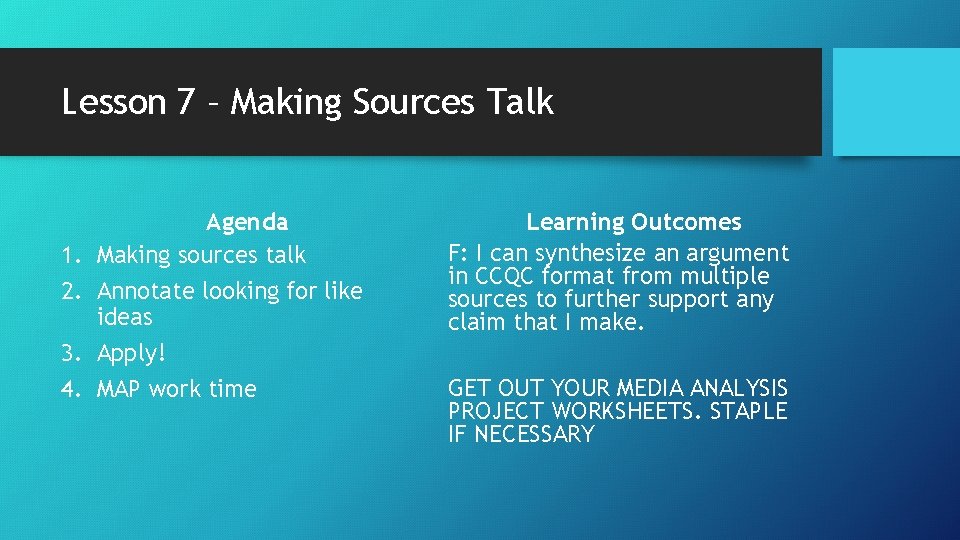 Lesson 7 – Making Sources Talk

Agenda
1. Making sources talk
2. Annotate looking for like ideas
3. Apply!
4. MAP work time

Learning Outcomes
F: I can synthesize an argument in CCQC format from multiple sources to further support any claim that I make.

GET OUT YOUR MEDIA ANALYSIS PROJECT WORKSHEETS. STAPLE IF NECESSARY